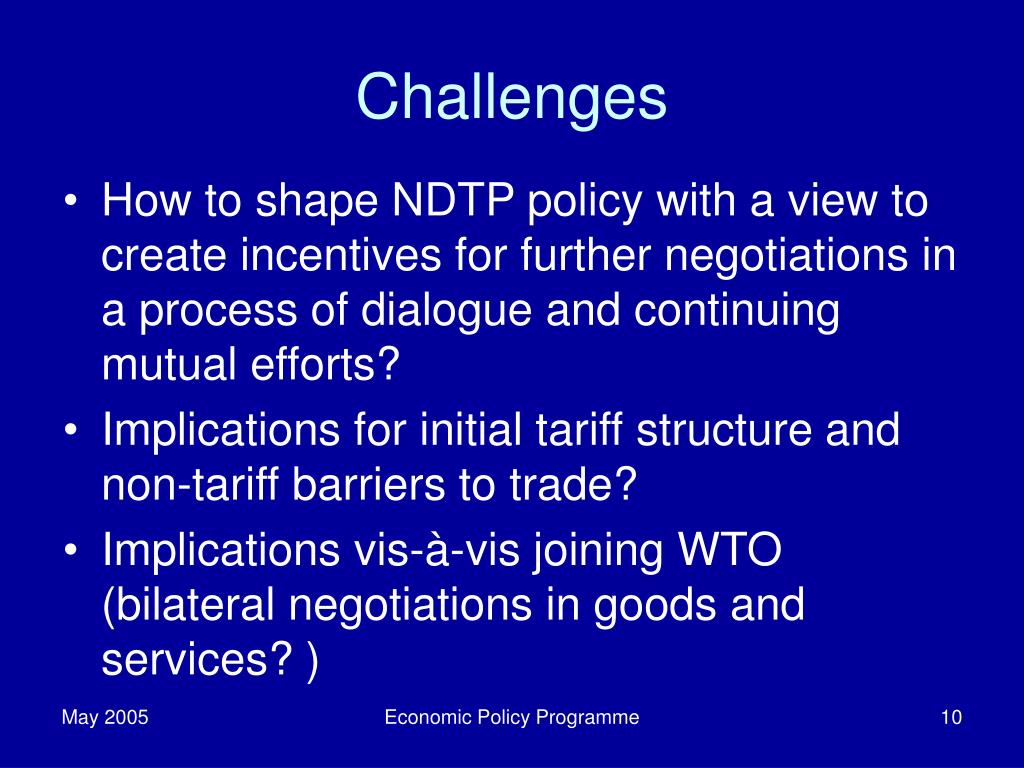 Challenges

• How to shape NDTP policy with a view to create incentives for further negotiations in a process of dialogue and continuing mutual efforts?
• Implications for initial tariff structure and non-tariff barriers to trade?
• Implications vis-à-vis joining WTO (bilateral negotiations in goods and services? )

May 2005
Economic Policy Programme
10